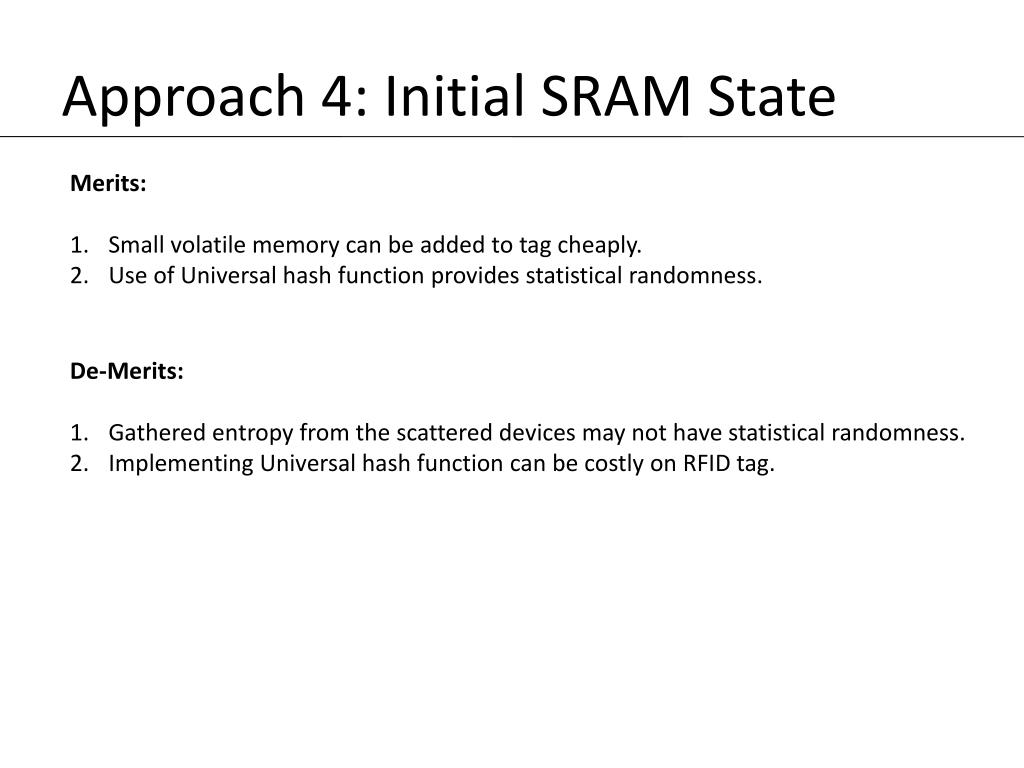 Approach 4: Initial SRAM State

Merits:

1. Small volatile memory can be added to tag cheaply.
2. Use of Universal hash function provides statistical randomness.

De-Merits:

1. Gathered entropy from the scattered devices may not have statistical randomness.
2. Implementing Universal hash function can be costly on RFID tag.